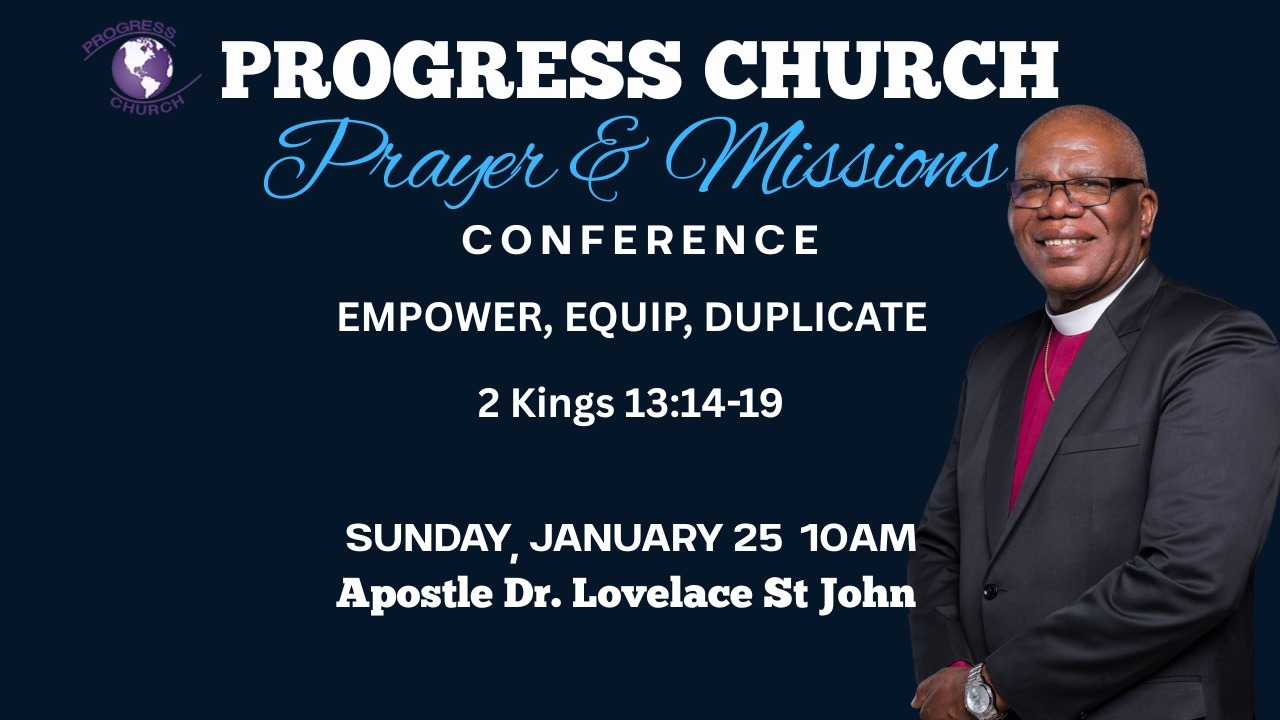 PROGRESS CHURCH

PROGRESS CHURCH

Prayer & Missions

CONFERENCE

EMPOWER, EQUIP, DUPLICATE

2 Kings 13:14-19

SUNDAY, JANUARY 25 10AM

Apostle Dr. Lovelace St John